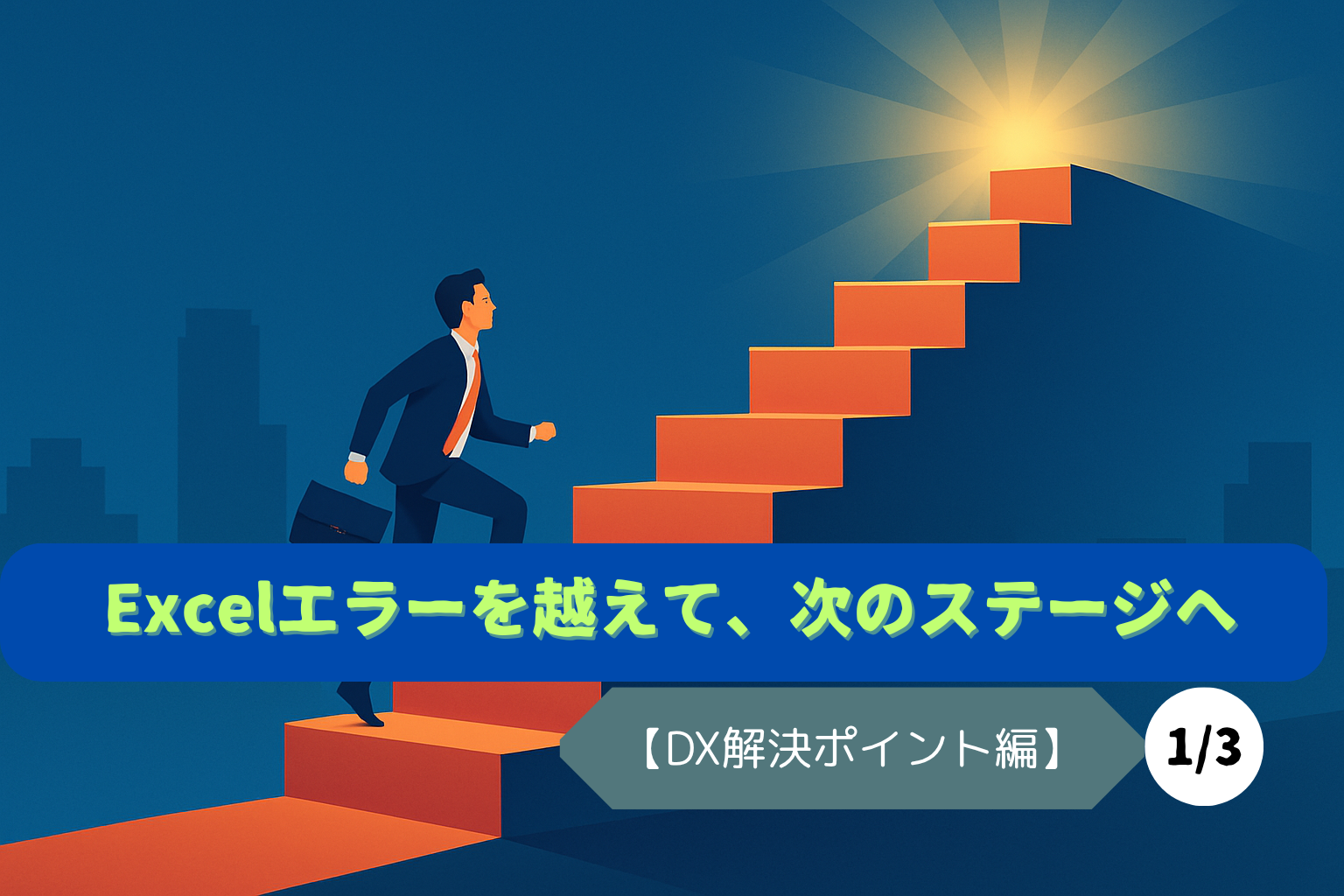 Excelエラーを越えて、次のステージへ

【DX解決ポイント編】

1/3